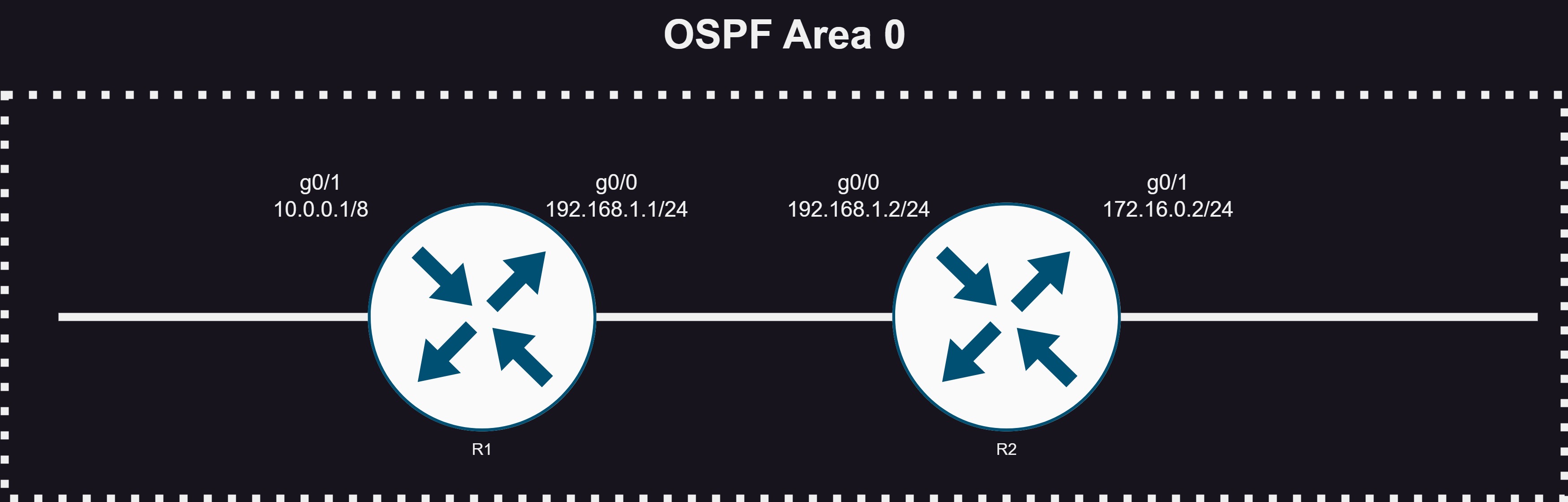 OSPF Area 0

g0/1
10.0.0.1/8

g0/0
192.168.1.1/24

g0/0
192.168.1.2/24

g0/1
172.16.0.2/24

R1

R2